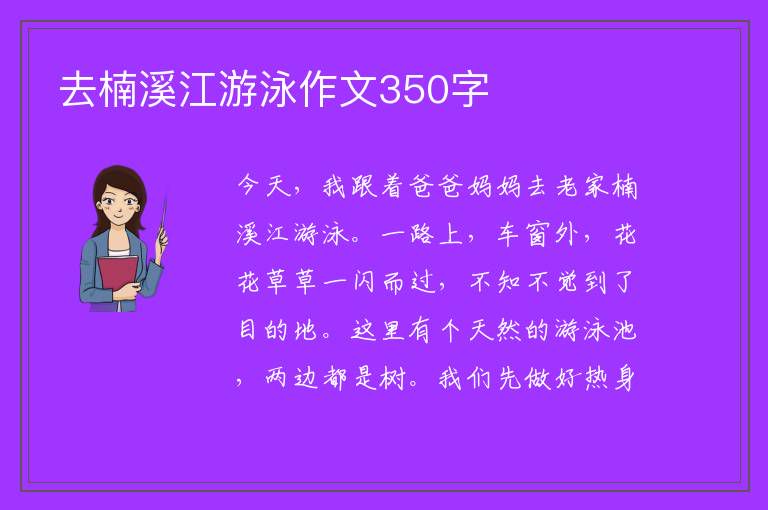 去楠溪江游泳作文350字

今天，我跟着爸爸妈妈去老家楠溪江游泳。一路上，车窗外，花花草草一闪而过，不知不觉到了目的地。这里有个天然的游泳池，两边都是树。我们先做好热身